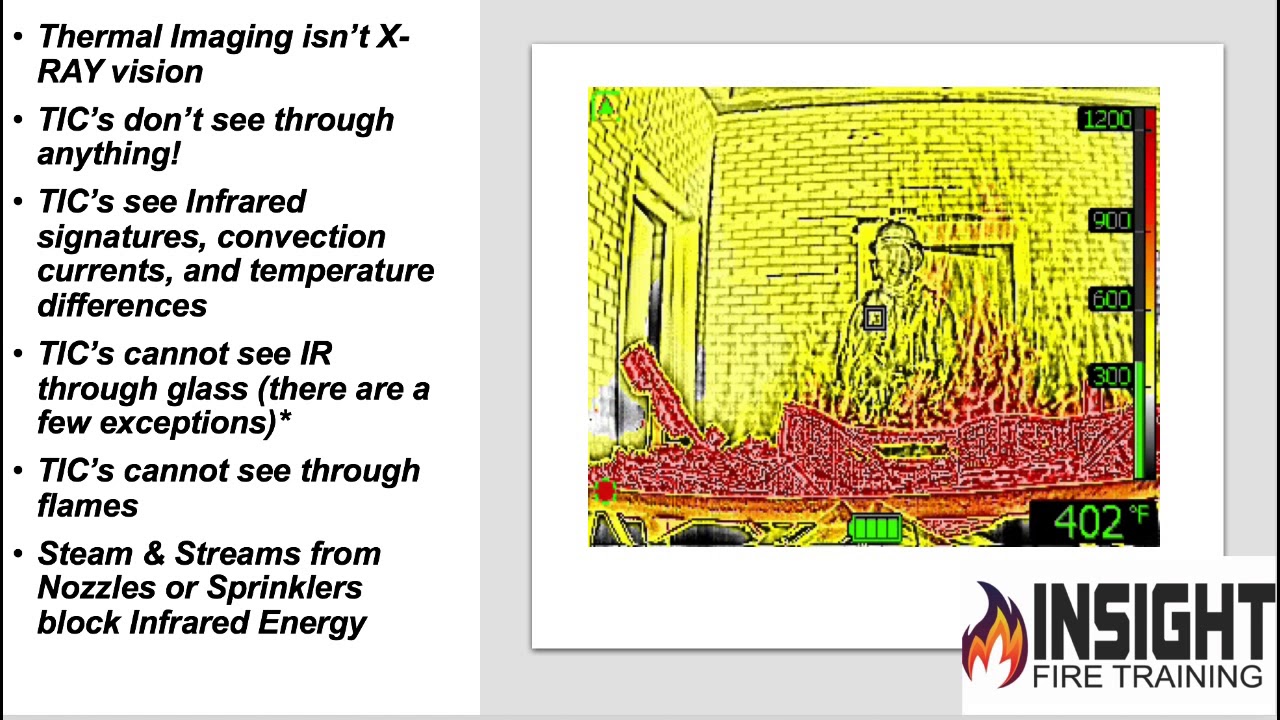 • Thermal Imaging isn't X-RAY vision

• TIC's don't see through anything!

• TIC's see Infrared signatures, convection currents, and temperature differences

• TIC's cannot see IR through glass (there are a few exceptions)*

• TIC's cannot see through flames

• Steam & Streams from Nozzles or Sprinklers block Infrared Energy

1200
900
600
300
402 °F

INSIGHT
FIRE TRAINING